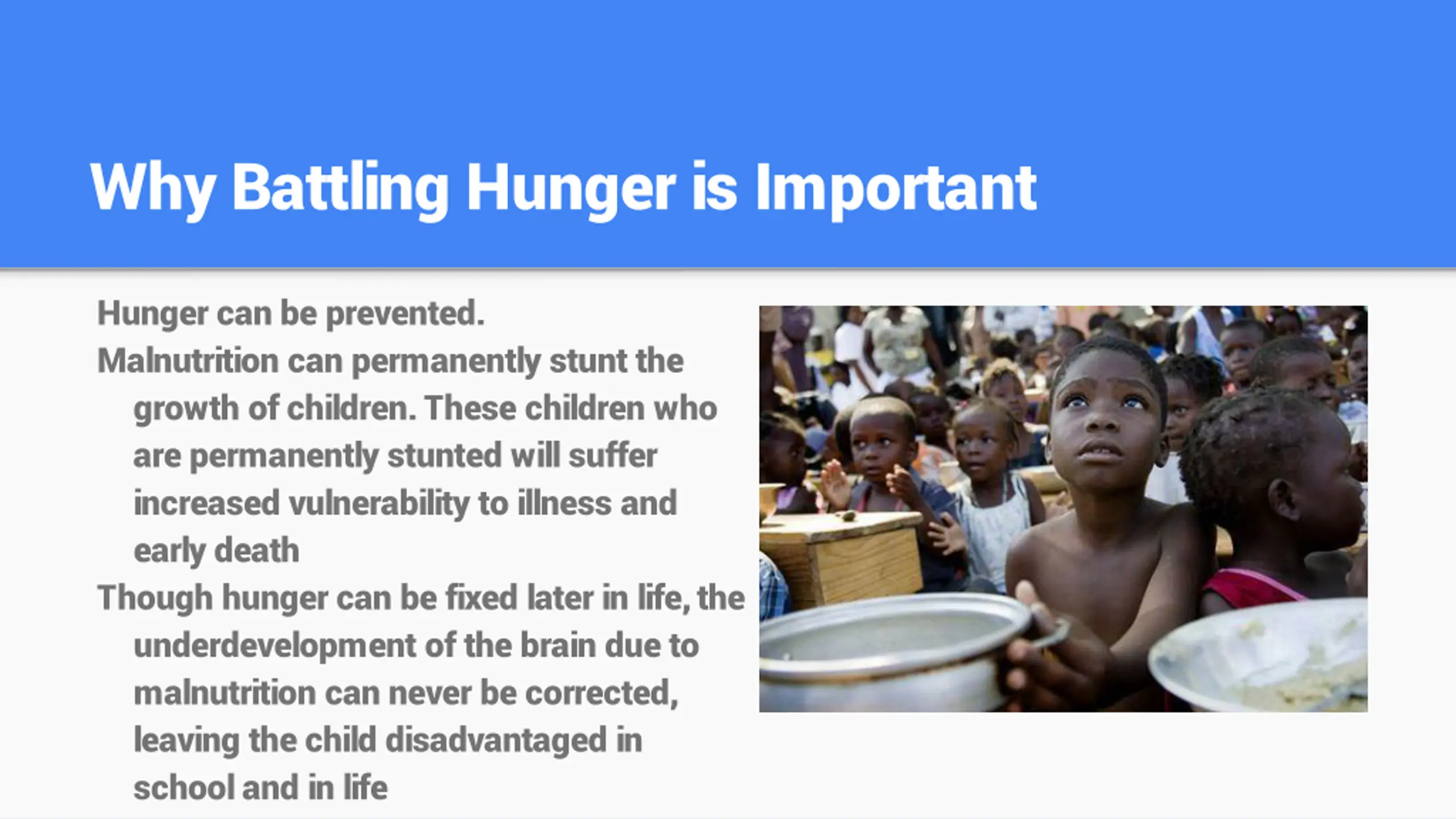 Why Battling Hunger is Important

Hunger can be prevented.

Malnutrition can permanently stunt the growth of children. These children who are permanently stunted will suffer increased vulnerability to illness and early death

Though hunger can be fixed later in life, the underdevelopment of the brain due to malnutrition can never be corrected, leaving the child disadvantaged in school and in life